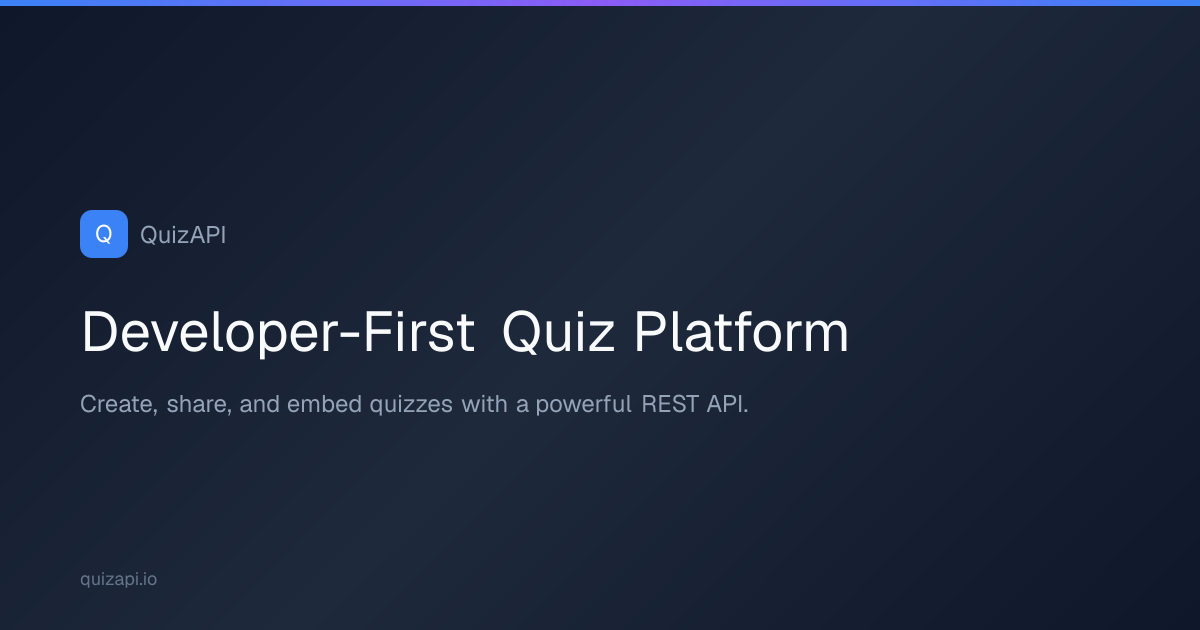 Q QuizAPI

Developer-First Quiz Platform

Create, share, and embed quizzes with a powerful REST API.

quizapi.io